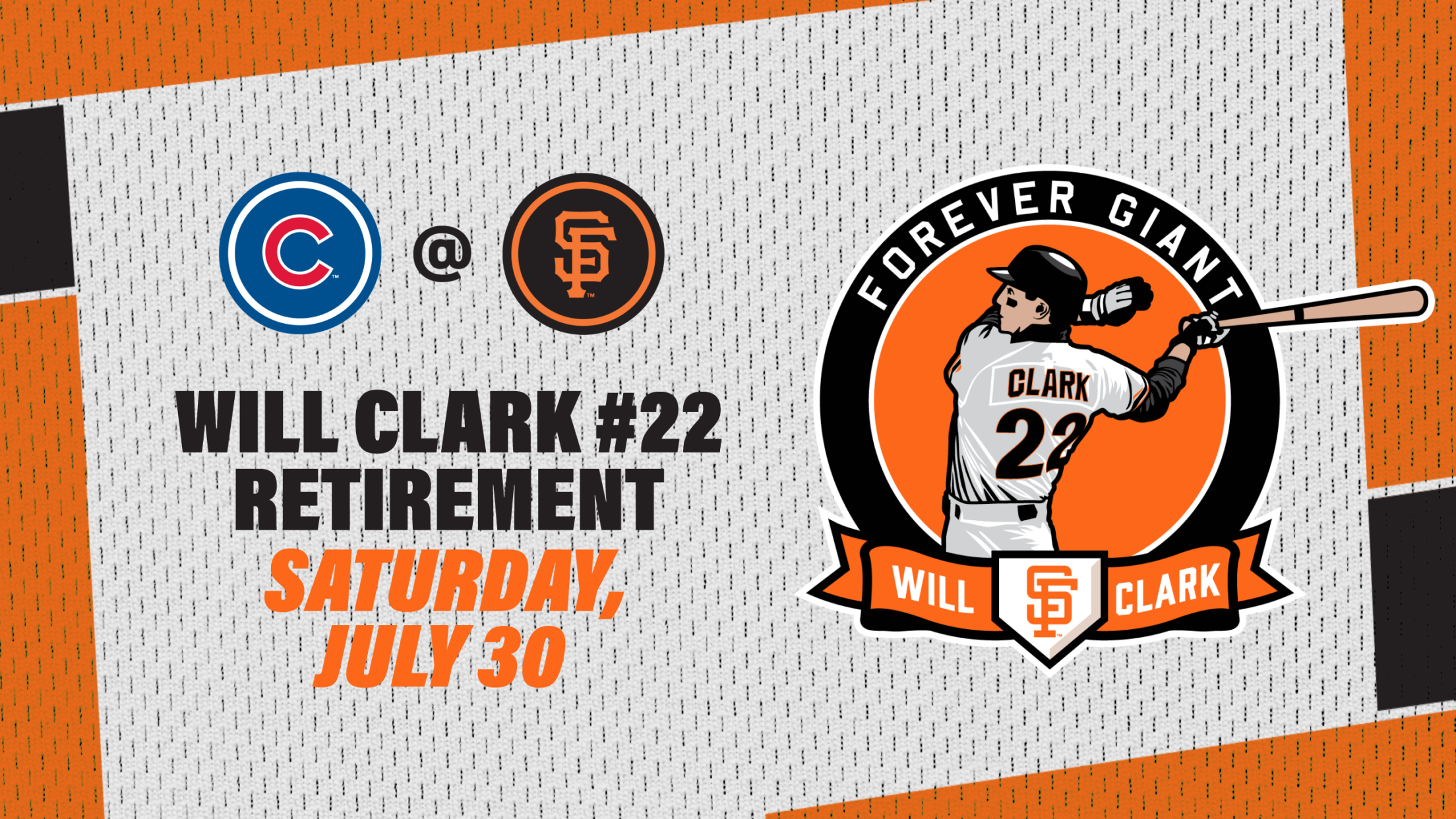 C @ SF

WILL CLARK #22 RETIREMENT
SATURDAY, JULY 30

FOREVER GIANT
CLARK
22
WILL SF CLARK